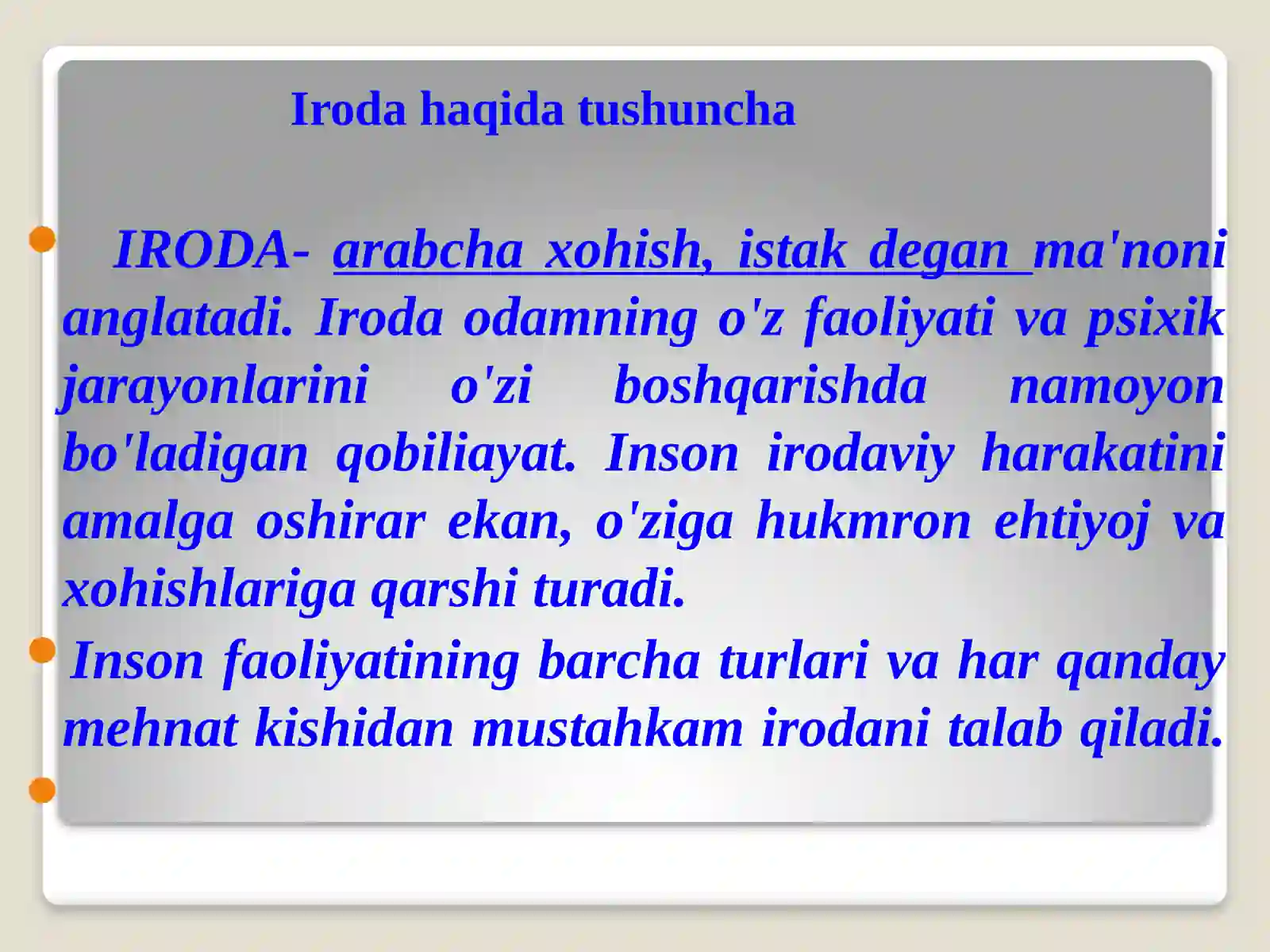 Iroda haqida tushuncha

IRODA- arabcha xohish, istak degan ma'noni anglatadi. Iroda odamning o'z faoliyati va psixik jarayonlarini o'zi boshqarishda namoyon bo'ladigan qobiliayat. Inson irodaviy harakatini amalga oshirar ekan, o'ziga hukmron ehtiyoj va xohishlariga qarshi turadi.

Inson faoliyatining barcha turlari va har qanday mehnat kishidan mustahkam irodani talab qiladi.